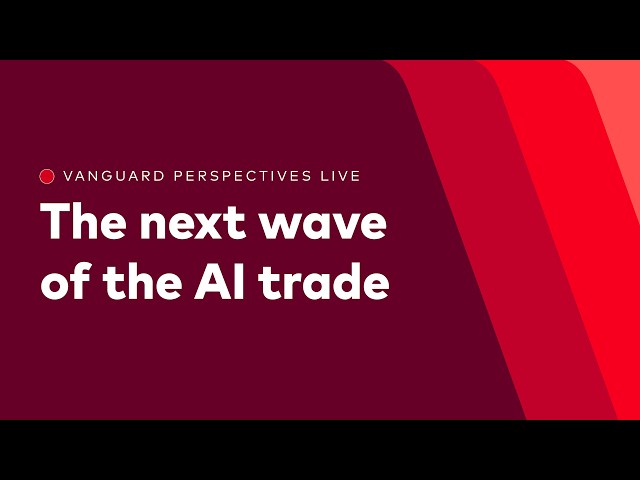 VANGUARD PERSPECTIVES LIVE

The next wave of the AI trade